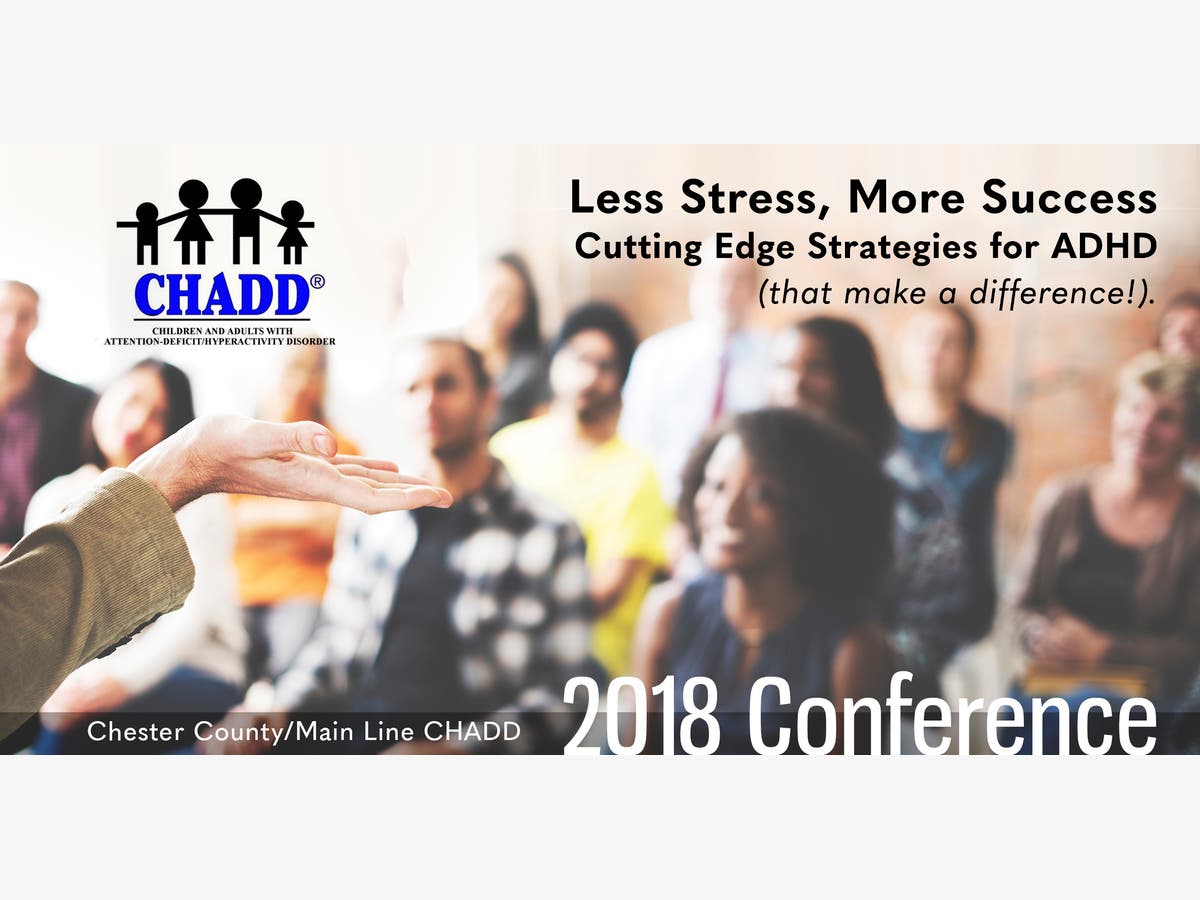 CHADD®
CHILDREN AND ADULTS WITH ATTENTION-DEFICIT/HYPERACTIVITY DISORDER

Less Stress, More Success
Cutting Edge Strategies for ADHD
(that make a difference!).

Chester County/Main Line CHADD
2018 Conference